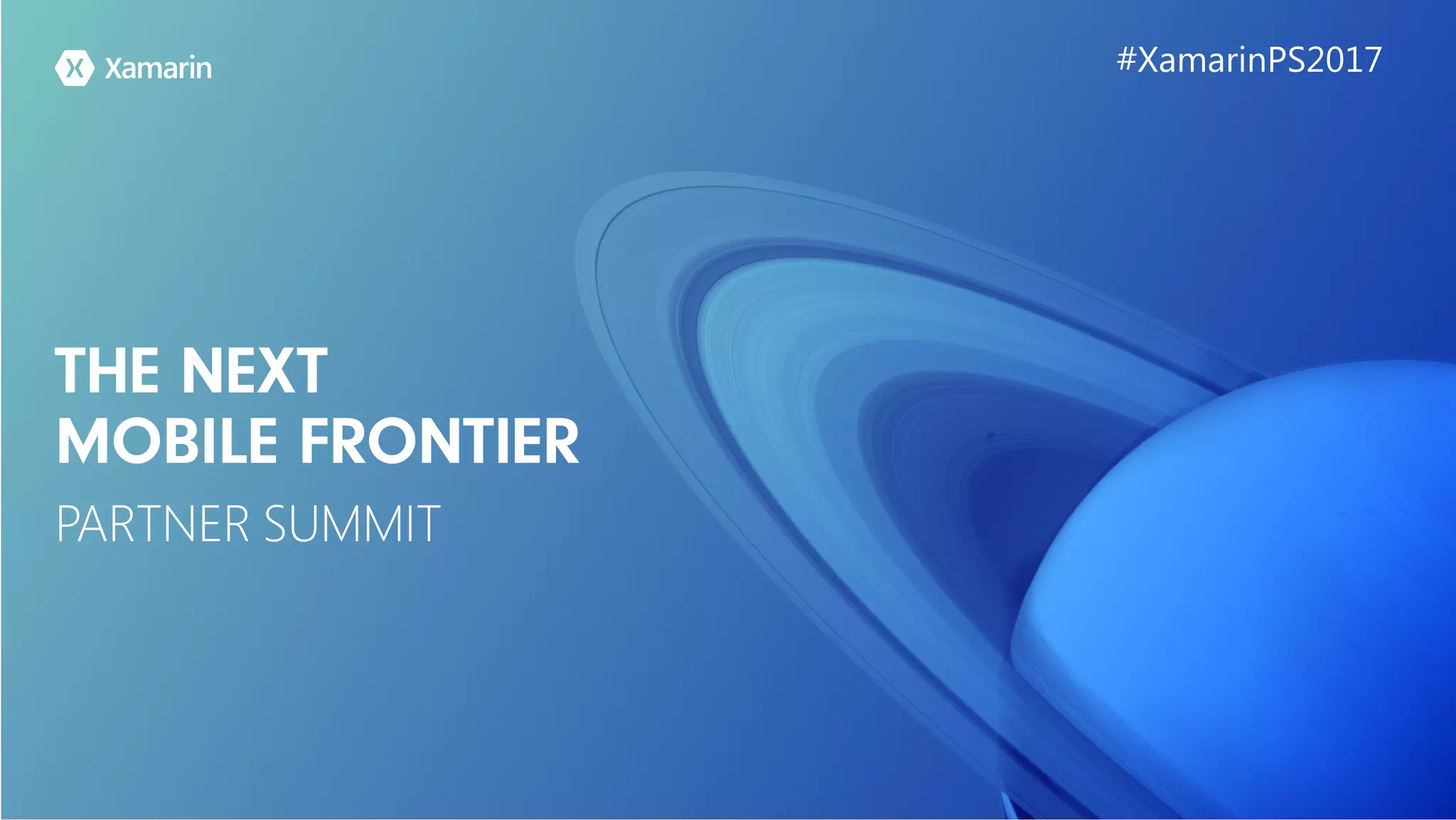 Xamarin

#XamarinPS2017

THE NEXT
MOBILE FRONTIER

PARTNER SUMMIT